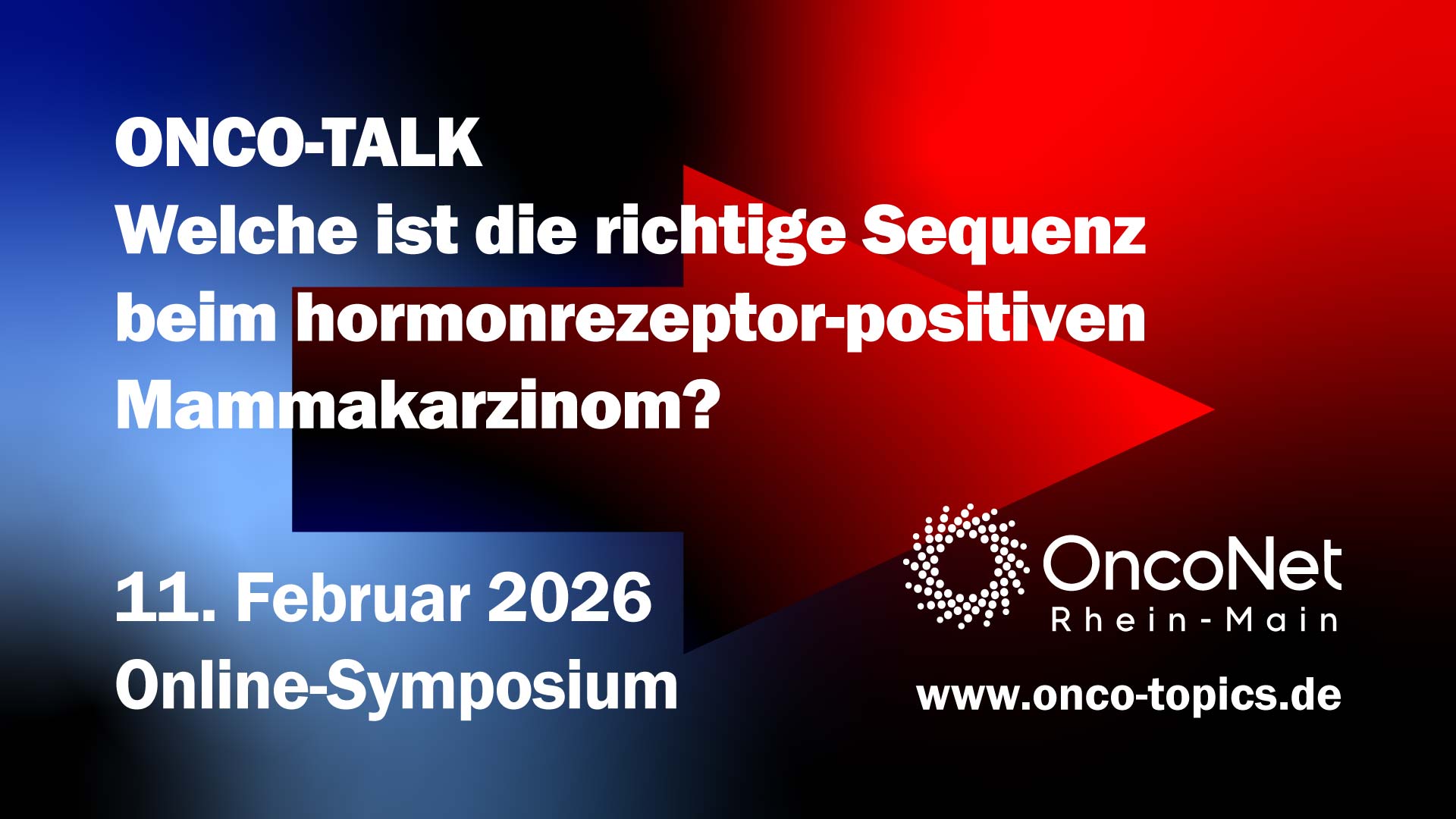 ONCO-TALK
Welche ist die richtige Sequenz beim hormonrezeptor-positiven Mammakarzinom?

11. Februar 2026
Online-Symposium

OncoNet
Rhein-Main

www.onco-topics.de